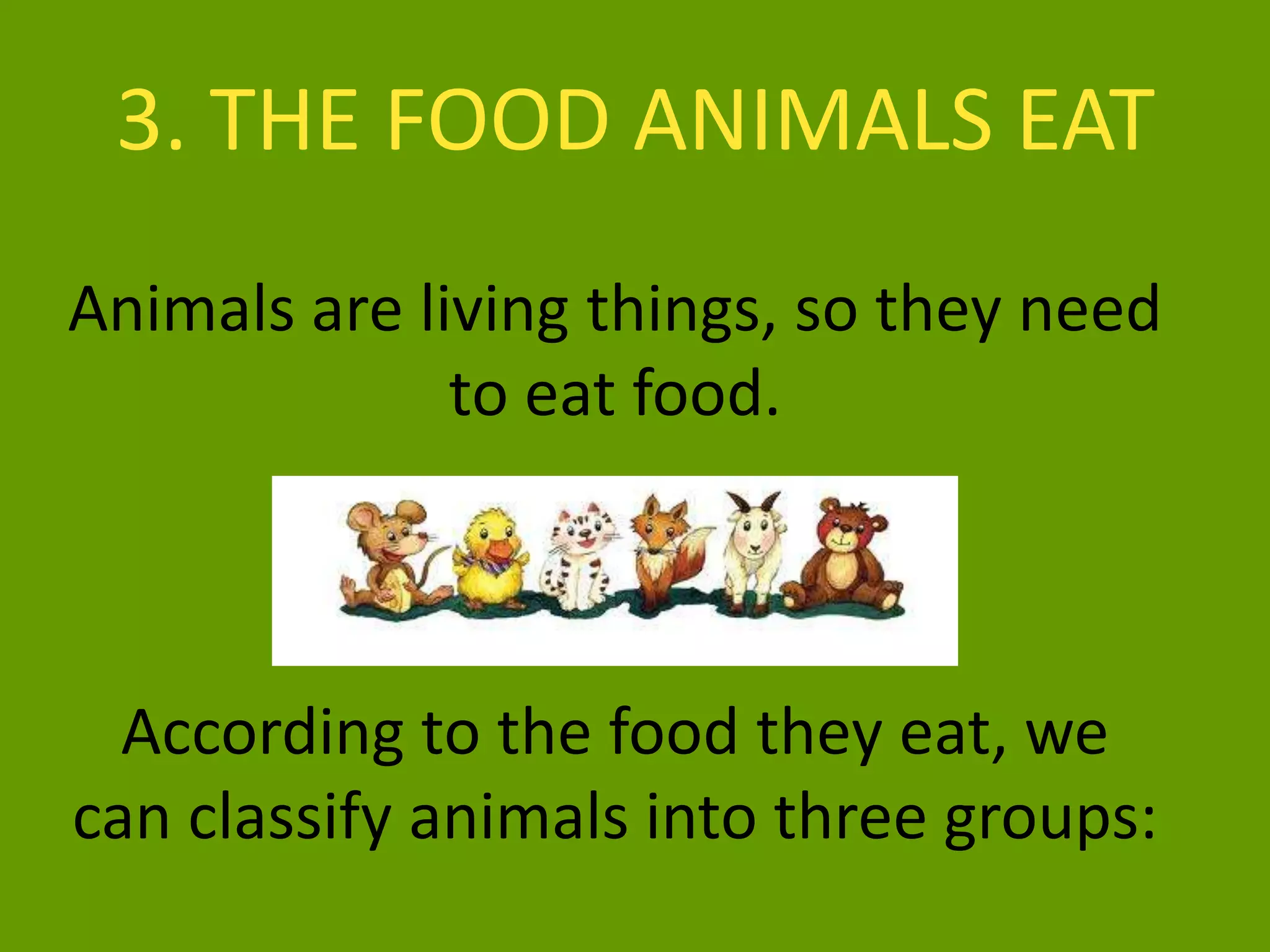 3. THE FOOD ANIMALS EAT

Animals are living things, so they need to eat food.

According to the food they eat, we can classify animals into three groups: